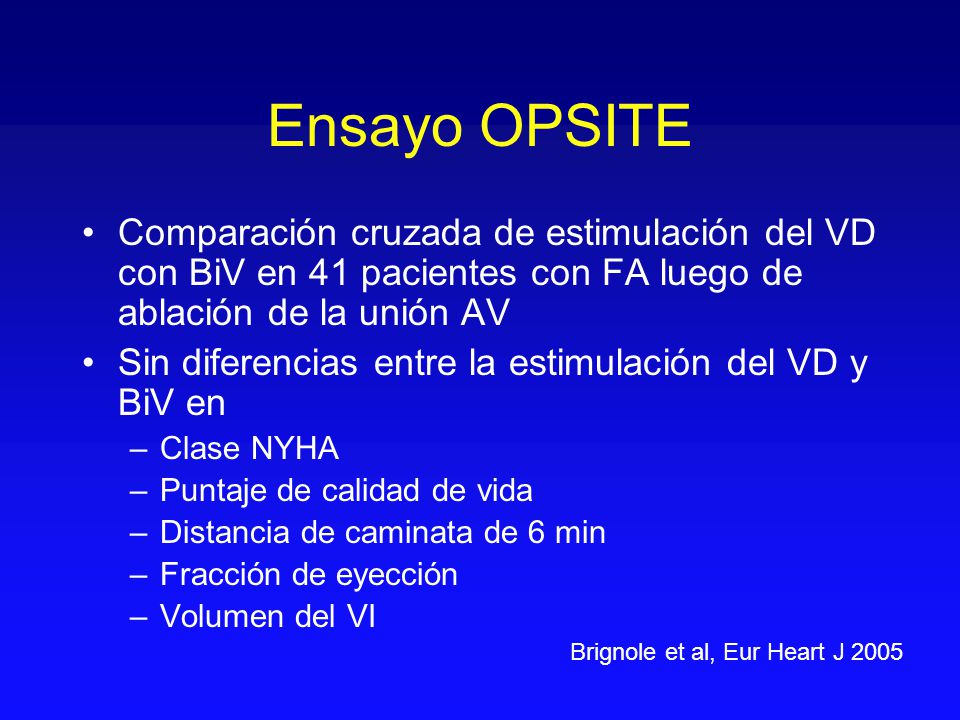 Ensayo OPSITE

• Comparación cruzada de estimulación del VD con BiV en 41 pacientes con FA luego de ablación de la unión AV
• Sin diferencias entre la estimulación del VD y BiV en
– Clase NYHA
– Puntaje de calidad de vida
– Distancia de caminata de 6 min
– Fracción de eyección
– Volumen del VI

Brignole et al, Eur Heart J 2005